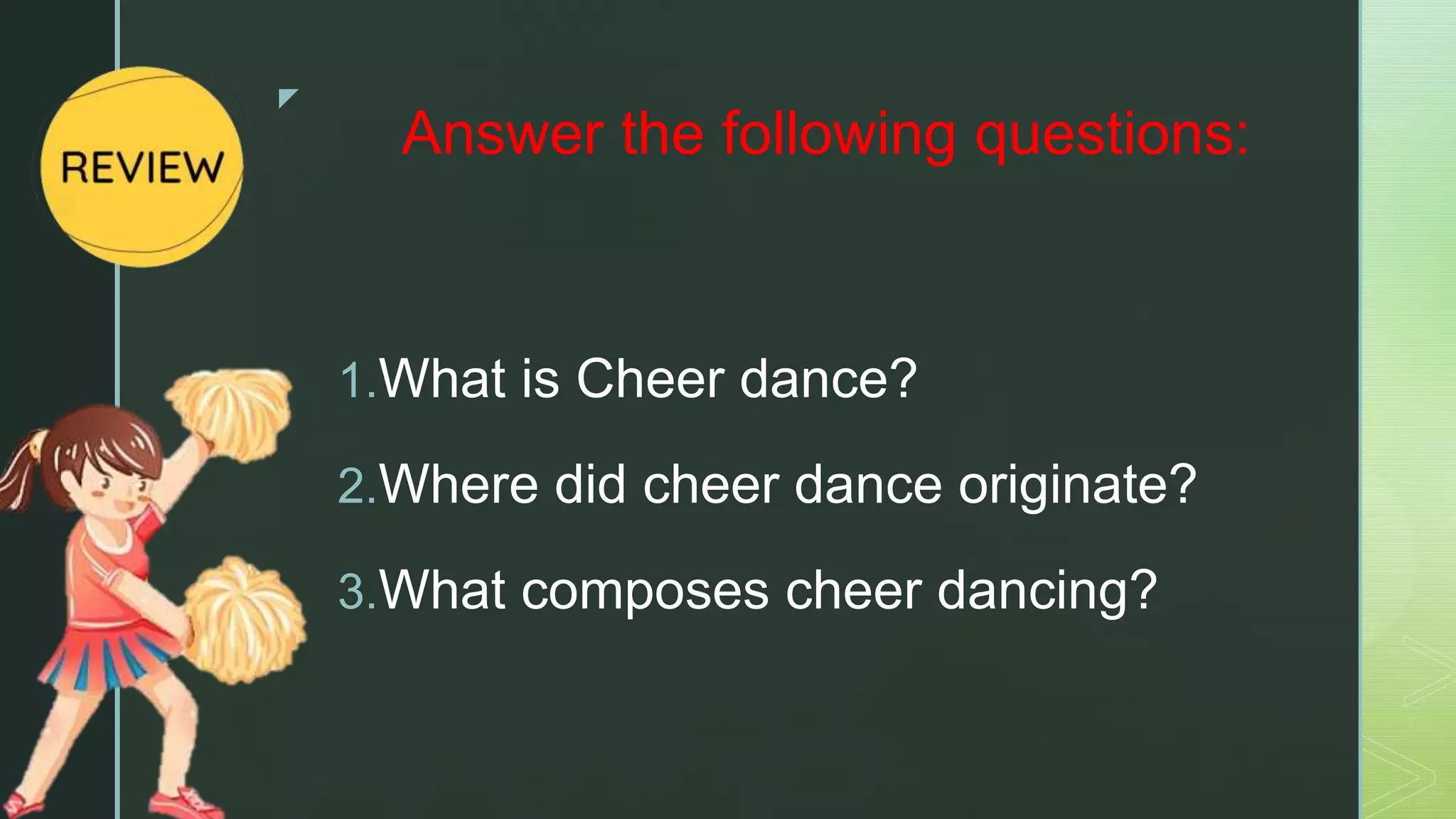 REVIEW

Answer the following questions:

1.What is Cheer dance?

2.Where did cheer dance originate?

3.What composes cheer dancing?